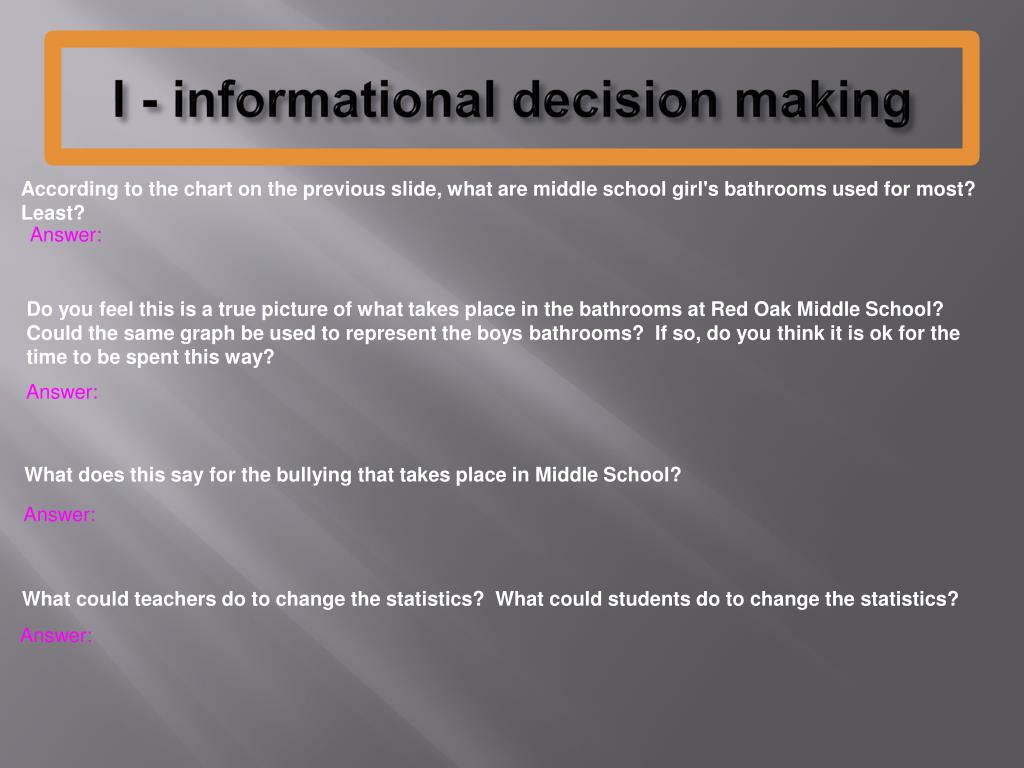 I - informational decision making

According to the chart on the previous slide, what are middle school girl's bathrooms used for most? Least?

Answer:

Do you feel this is a true picture of what takes place in the bathrooms at Red Oak Middle School? Could the same graph be used to represent the boys bathrooms? If so, do you think it is ok for the time to be spent this way?

Answer:

What does this say for the bullying that takes place in Middle School?

Answer:

What could teachers do to change the statistics? What could students do to change the statistics?

Answer: